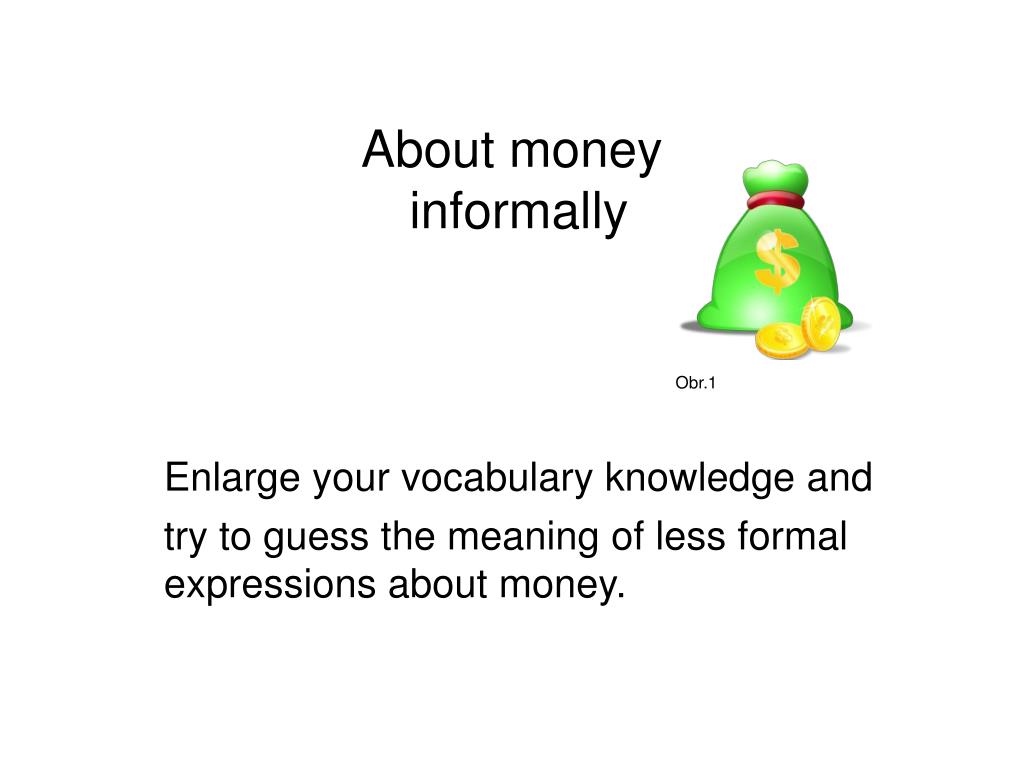 About money informally

$

Obr.1

Enlarge your vocabulary knowledge and try to guess the meaning of less formal expressions about money.